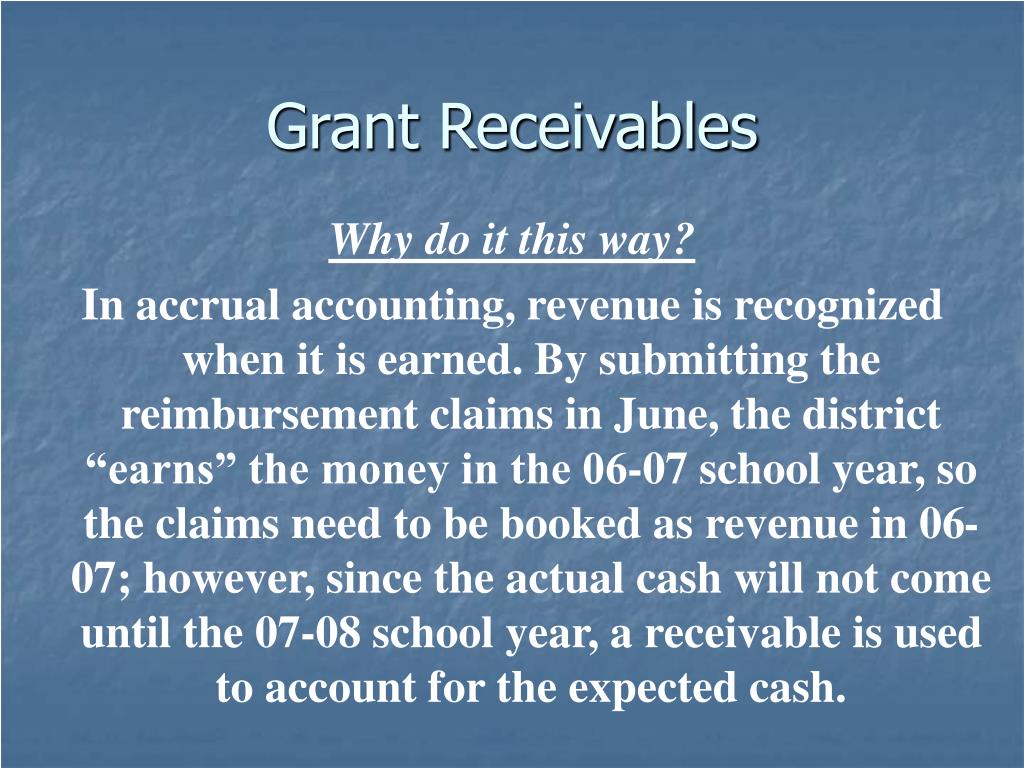 Grant Receivables

Why do it this way?

In accrual accounting, revenue is recognized when it is earned. By submitting the reimbursement claims in June, the district “earns” the money in the 06-07 school year, so the claims need to be booked as revenue in 06-07; however, since the actual cash will not come until the 07-08 school year, a receivable is used to account for the expected cash.